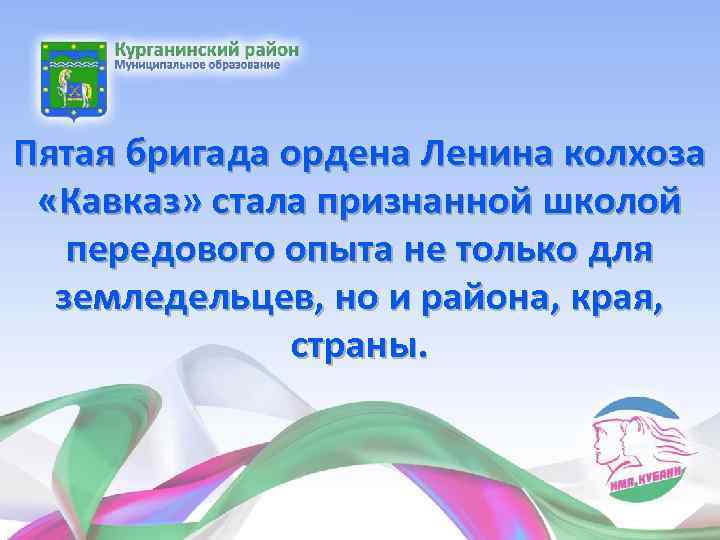 Курганинский район
Муниципальное образование

Пятая бригада ордена Ленина колхоза «Кавказ» стала признанной школой передового опыта не только для земледельцев, но и района, края, страны.

ИМЯ КУБАНИ